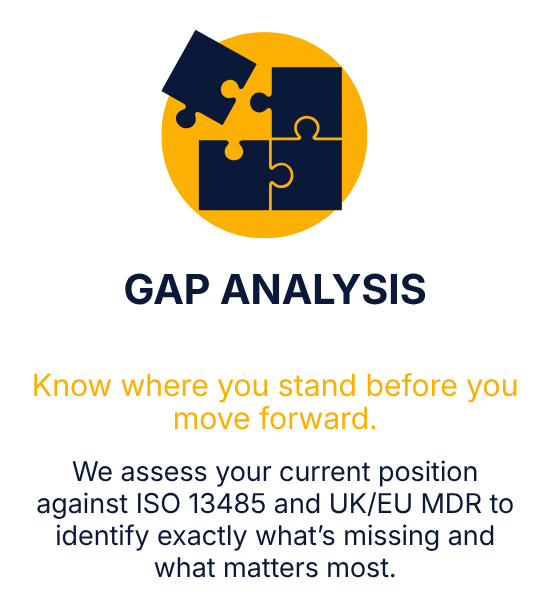 GAP ANALYSIS

Know where you stand before you move forward.

We assess your current position against ISO 13485 and UK/EU MDR to identify exactly what’s missing and what matters most.